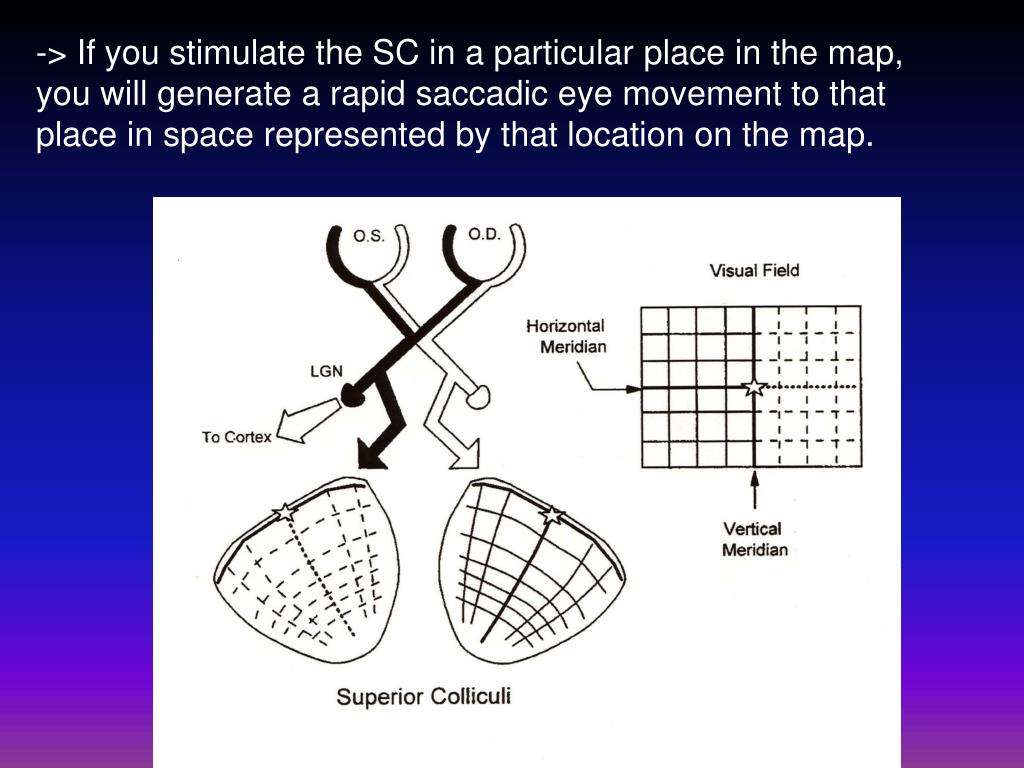 -> If you stimulate the SC in a particular place in the map, you will generate a rapid saccadic eye movement to that place in space represented by that location on the map.

O.S.

O.D.

Visual Field

Horizontal Meridian

LGN

To Cortex

Vertical Meridian

Superior Colliculi